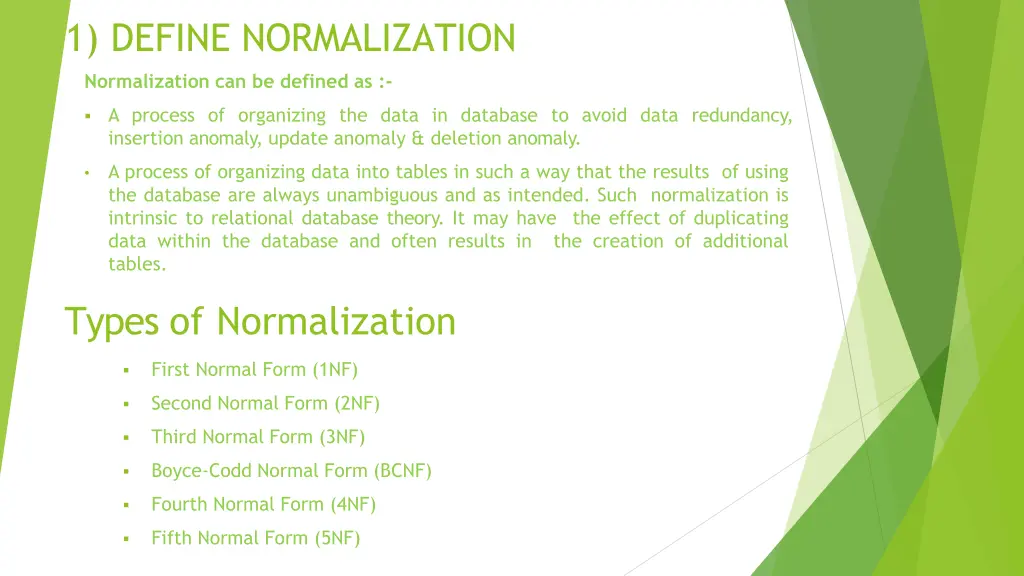 1) DEFINE NORMALIZATION

Normalization can be defined as :-

▪ A process of organizing the data in database to avoid data redundancy, insertion anomaly, update anomaly & deletion anomaly.

• A process of organizing data into tables in such a way that the results of using the database are always unambiguous and as intended. Such normalization is intrinsic to relational database theory. It may have the effect of duplicating data within the database and often results in the creation of additional tables.

Types of Normalization

▪ First Normal Form (1NF)

▪ Second Normal Form (2NF)

▪ Third Normal Form (3NF)

▪ Boyce-Codd Normal Form (BCNF)

▪ Fourth Normal Form (4NF)

▪ Fifth Normal Form (5NF)